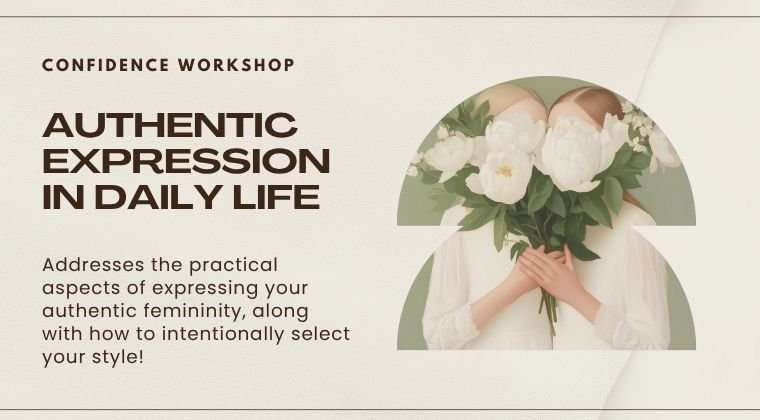 CONFIDENCE WORKSHOP

AUTHENTIC EXPRESSION IN DAILY LIFE

Addresses the practical aspects of expressing your authentic femininity, along with how to intentionally select your style!